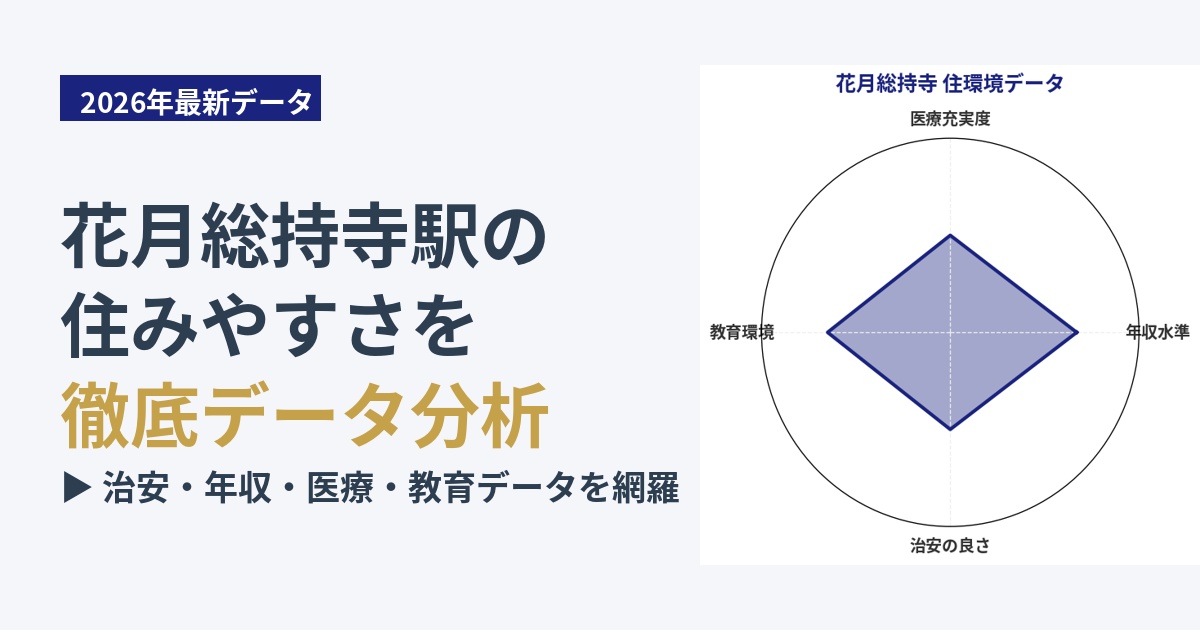 2026年最新データ

花月総持寺駅の
住みやすさを
徹底データ分析

▶ 治安・年収・医療・教育データを網羅

花月総持寺 住環境データ

医療充実度
年収水準
治安の良さ
教育環境